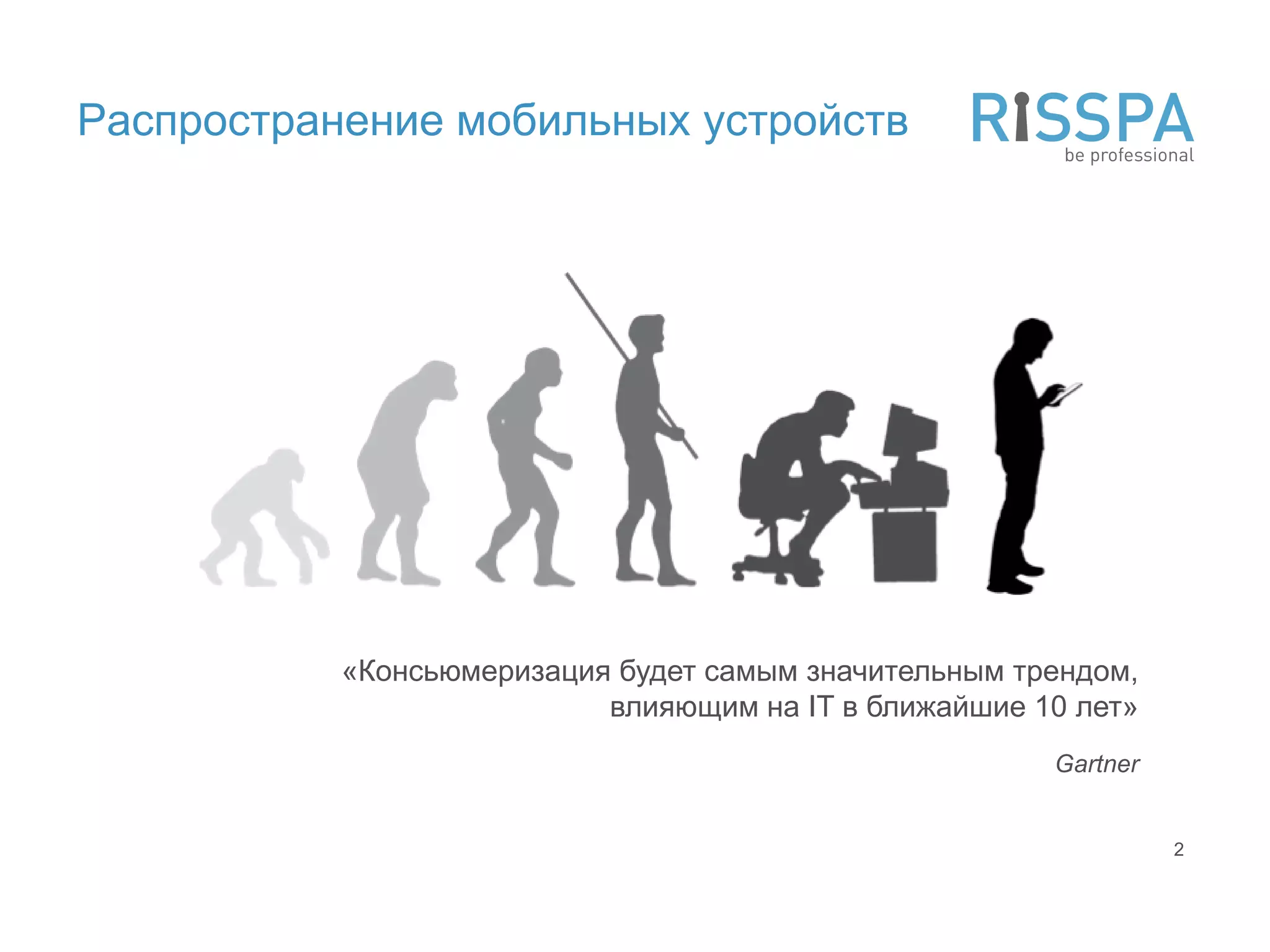 Распространение мобильных устройств

RISSPA
be professional

«Консьюмеризация будет самым значительным трендом, влияющим на IT в ближайшие 10 лет»

Gartner

2